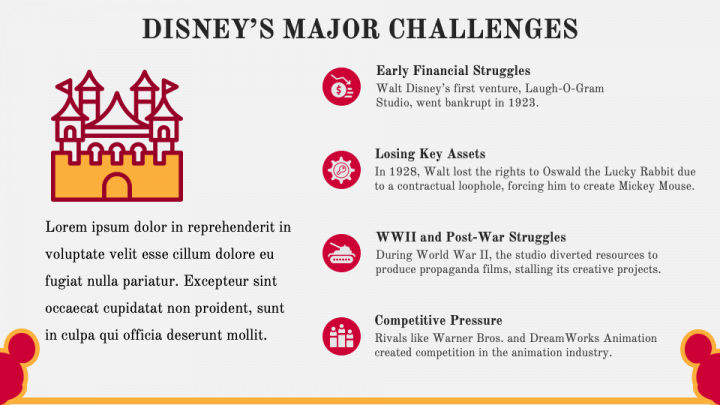 DISNEY'S MAJOR CHALLENGES

Lorem ipsum dolor in reprehenderit in voluptate velit esse cillum dolore eu fugiat nulla pariatur. Excepteur sint occaecat cupidatat non proident, sunt in culpa qui officia deserunt mollit.

Early Financial Struggles
Walt Disney's first venture, Laugh-O-Gram Studio, went bankrupt in 1923.

Losing Key Assets
In 1928, Walt lost the rights to Oswald the Lucky Rabbit due to a contractual loophole, forcing him to create Mickey Mouse.

WWII and Post-War Struggles
During World War II, the studio diverted resources to produce propaganda films, stalling its creative projects.

Competitive Pressure
Rivals like Warner Bros. and DreamWorks Animation created competition in the animation industry.